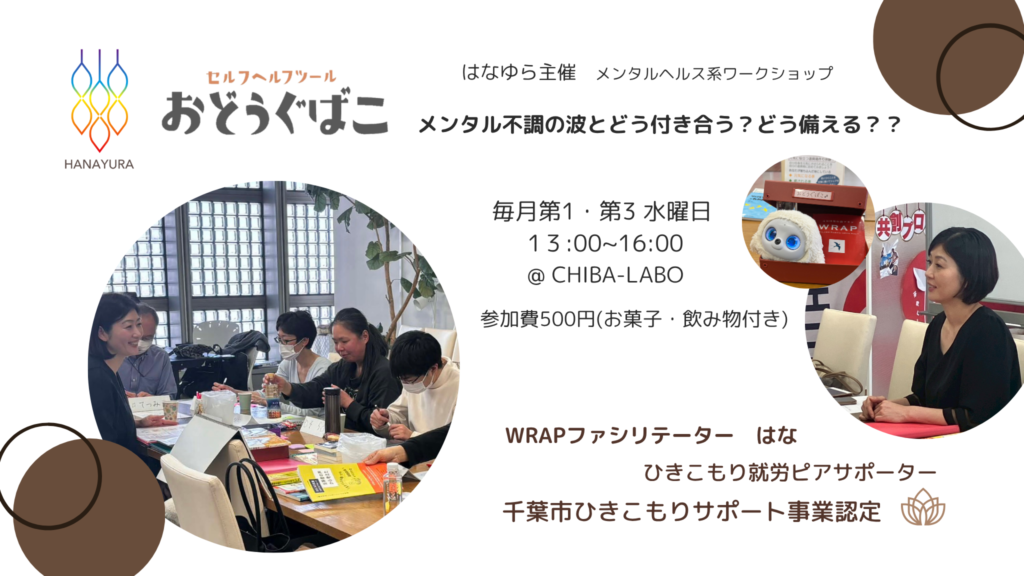 HANAYURA

セルフヘルプツール
おどうぐばこ

はなゆら主催　メンタルヘルス系ワークショップ

メンタル不調の波とどう付き合う？どう備える？？

毎月第1・第3 水曜日
13:00~16:00
@ CHIBA-LABO

参加費500円(お菓子・飲み物付き)

WRAP

共創プロ

WRAPファシリテーター　はな

ひきこもり就労ピアサポーター

千葉市ひきこもりサポート事業認定